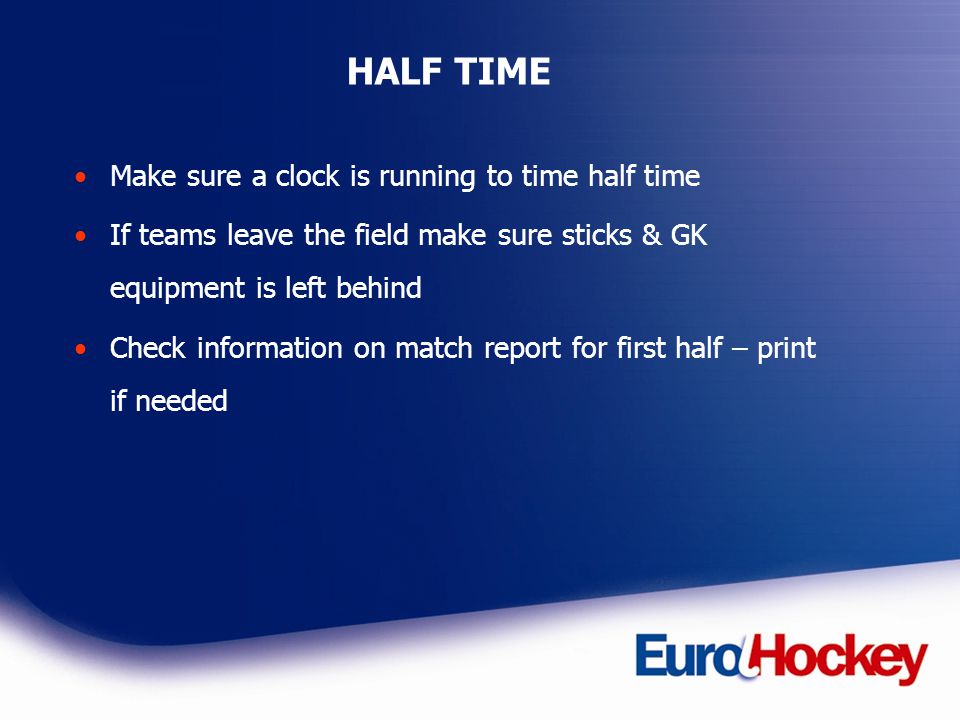 HALF TIME

• Make sure a clock is running to time half time

• If teams leave the field make sure sticks & GK equipment is left behind

• Check information on match report for first half – print if needed

EuroHockey